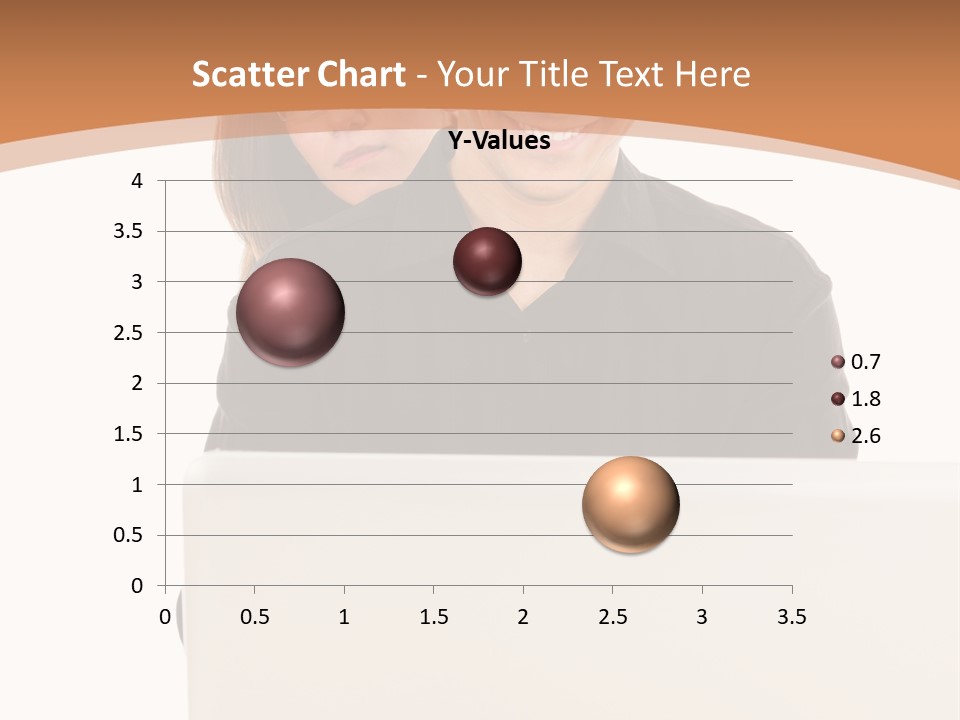 Scatter Chart - Your Title Text Here

Y-Values

4
3.5
3
2.5
2
1.5
1
0.5
0

0 0.5 1 1.5 2 2.5 3 3.5

0.7
1.8
2.6